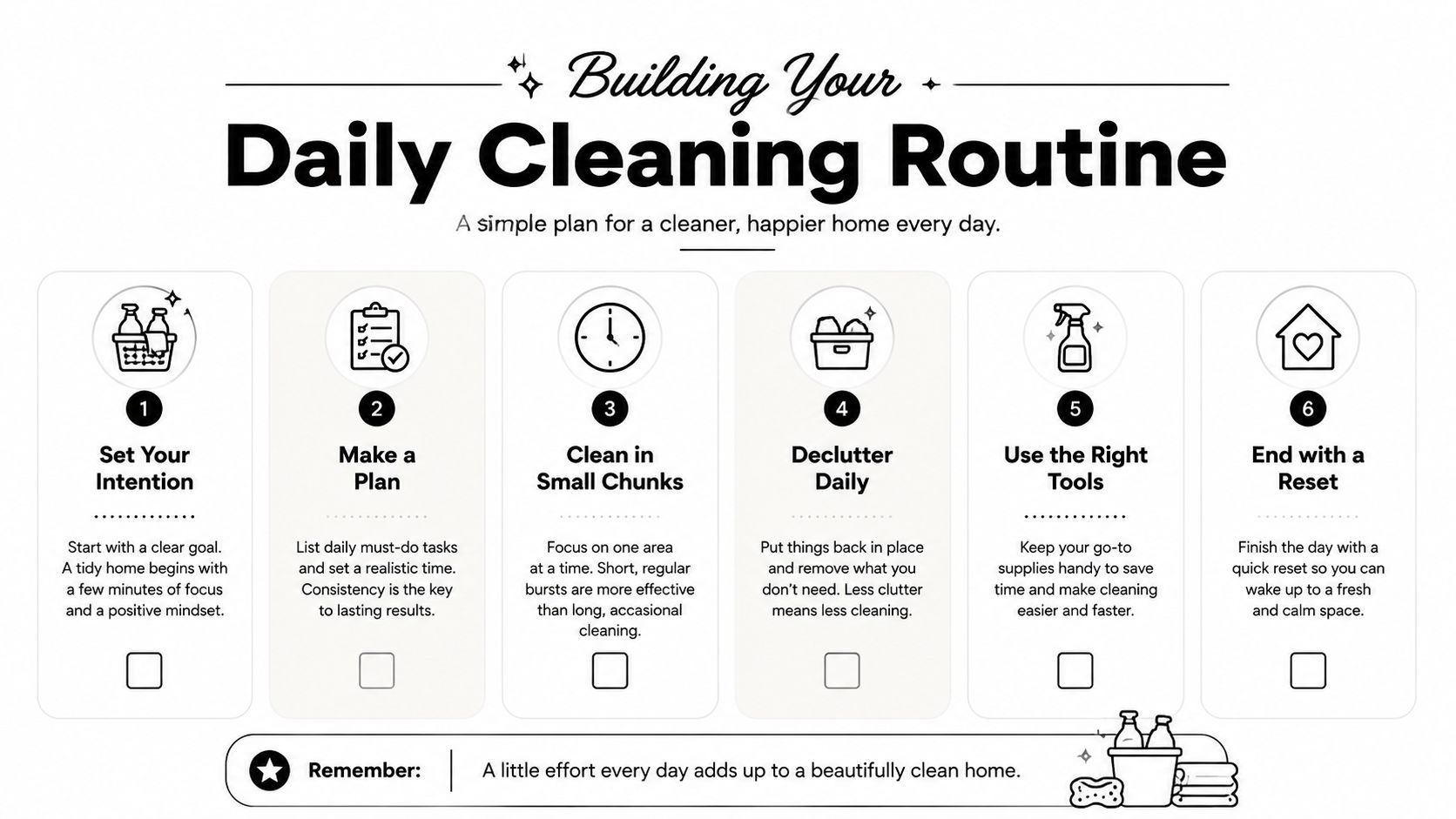 Building Your
Daily Cleaning Routine

A simple plan for a cleaner, happier home every day.

1
Set Your Intention

Start with a clear goal. A tidy home begins with a few minutes of focus and a positive mindset.

2
Make a Plan

List daily must-do tasks and set a realistic time. Consistency is the key to lasting results.

3
Clean in Small Chunks

Focus on one area at a time. Short, regular bursts are more effective than long, accasional cleaning.

4
Declutter Daily

Put things back in place and remove what you don't need. Less clutter means less cleaning.

5
Use the Right Tools

Keep your go-to supplies handy to save time and make cleaning easier and faster.

6
End with a Reset

Finish the day with a quick reset so you can wake up to a fresh and calm space.

Remember: A little effort every day adds up to a beautifully clean home.